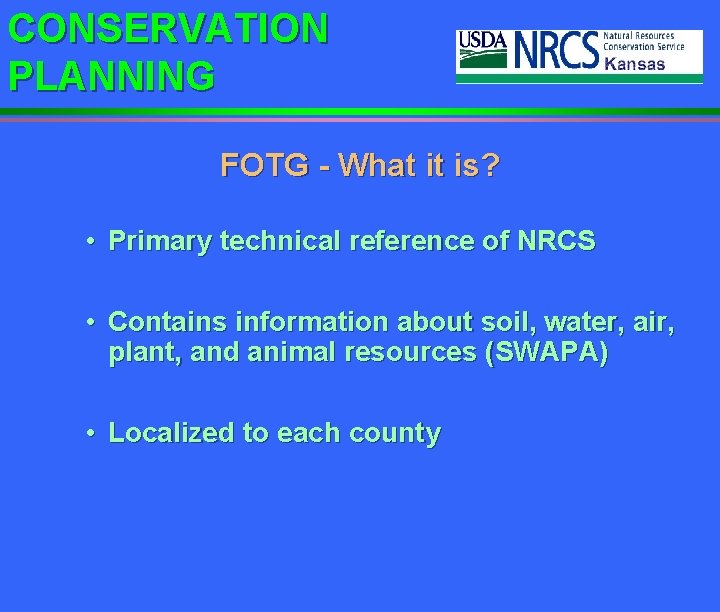 CONSERVATION PLANNING

USDA NRCS Natural Resources Conservation Service Kansas

FOTG - What it is?

• Primary technical reference of NRCS

• Contains information about soil, water, air, plant, and animal resources (SWAPA)

• Localized to each county